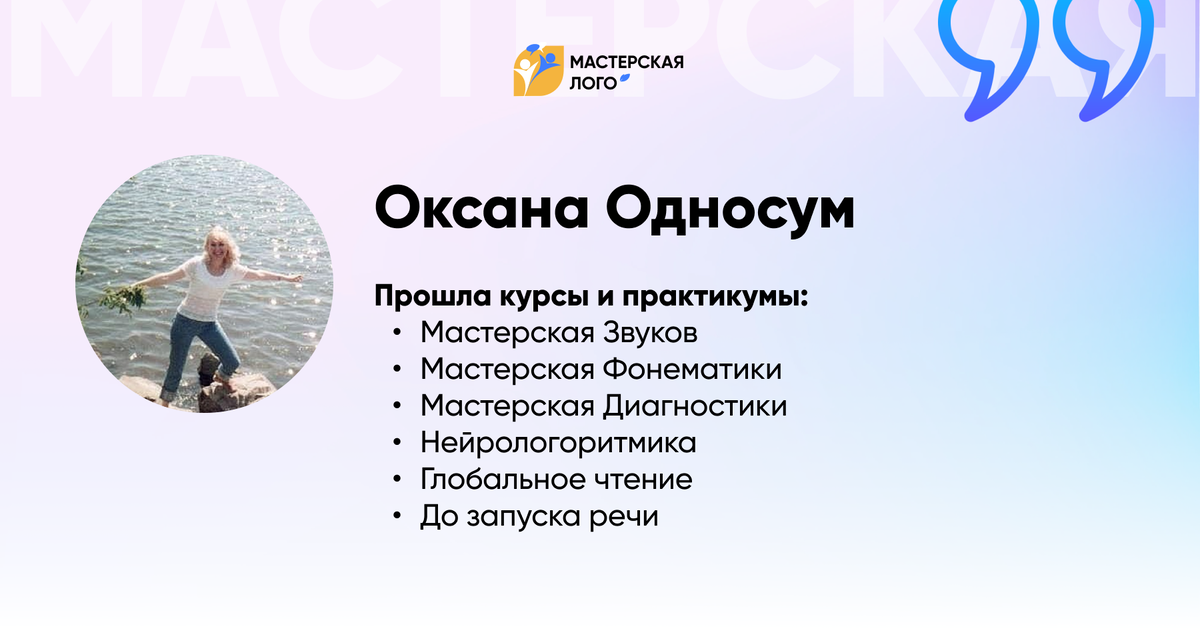 МАСТЕРСКАЯ

МАСТЕРСКАЯ ЛОГО

Оксана Односум

Прошла курсы и практикумы:
• Мастерская Звуков
• Мастерская Фонематики
• Мастерская Диагностики
• Нейрологоритмика
• Глобальное чтение
• До запуска речи